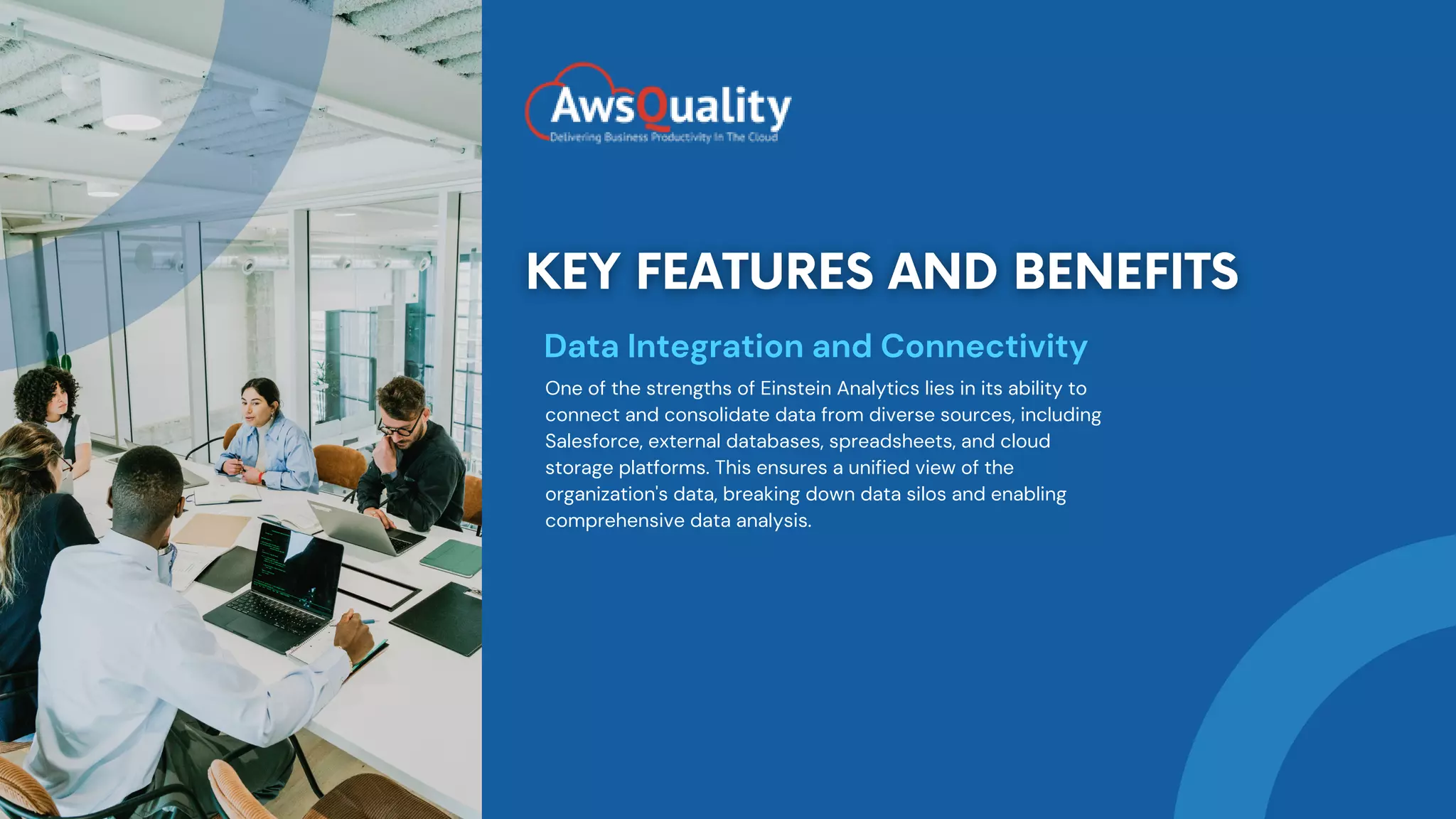 AwsQuality
Delivering Business Productivity In The Cloud

KEY FEATURES AND BENEFITS

Data Integration and Connectivity

One of the strengths of Einstein Analytics lies in its ability to connect and consolidate data from diverse sources, including Salesforce, external databases, spreadsheets, and cloud storage platforms. This ensures a unified view of the organization's data, breaking down data silos and enabling comprehensive data analysis.